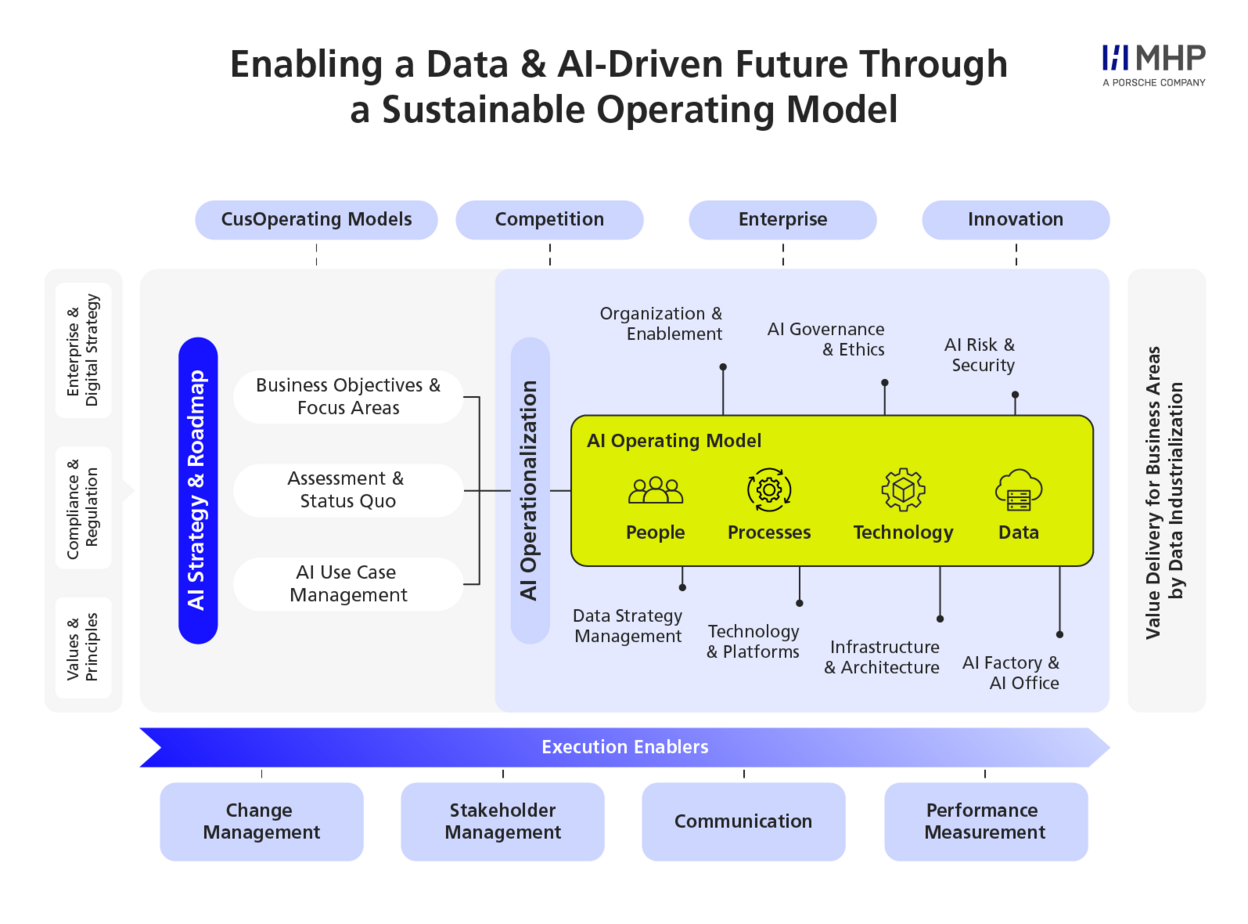 Enabling a Data & AI-Driven Future Through a Sustainable Operating Model

MHP
A PORSCHE COMPANY

CusOperating Models
Competition
Enterprise
Innovation

Enterprise & Digital Strategy
Compliance & Regulation
Values & Principles

AI Strategy & Roadmap

Business Objectives & Focus Areas
Assessment & Status Quo
AI Use Case Management

AI Operationalization

Organization & Enablement
AI Governance & Ethics
AI Risk & Security

AI Operating Model
People
Processes
Technology
Data

Data Strategy Management
Technology & Platforms
Infrastructure & Architecture
AI Factory & AI Office

Value Delivery for Business Areas by Data Industrialization

Execution Enablers

Change Management
Stakeholder Management
Communication
Performance Measurement